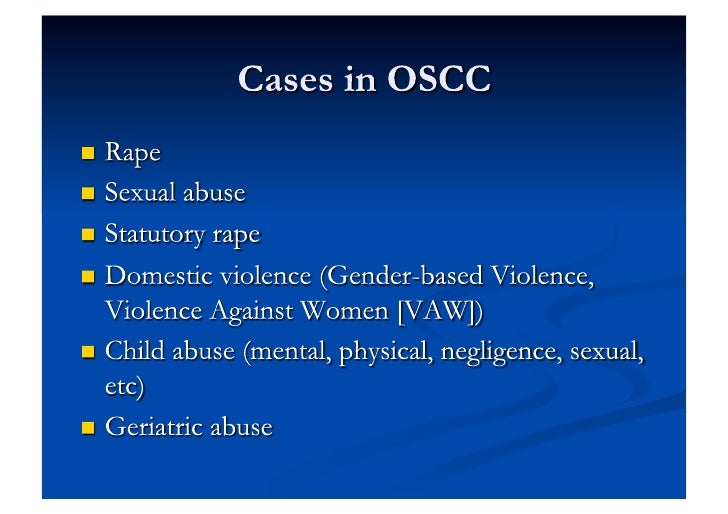 Cases in OSCC

- Rape
- Sexual abuse
- Statutory rape
- Domestic violence (Gender-based Violence, Violence Against Women [VAW])
- Child abuse (mental, physical, negligence, sexual, etc)
- Geriatric abuse